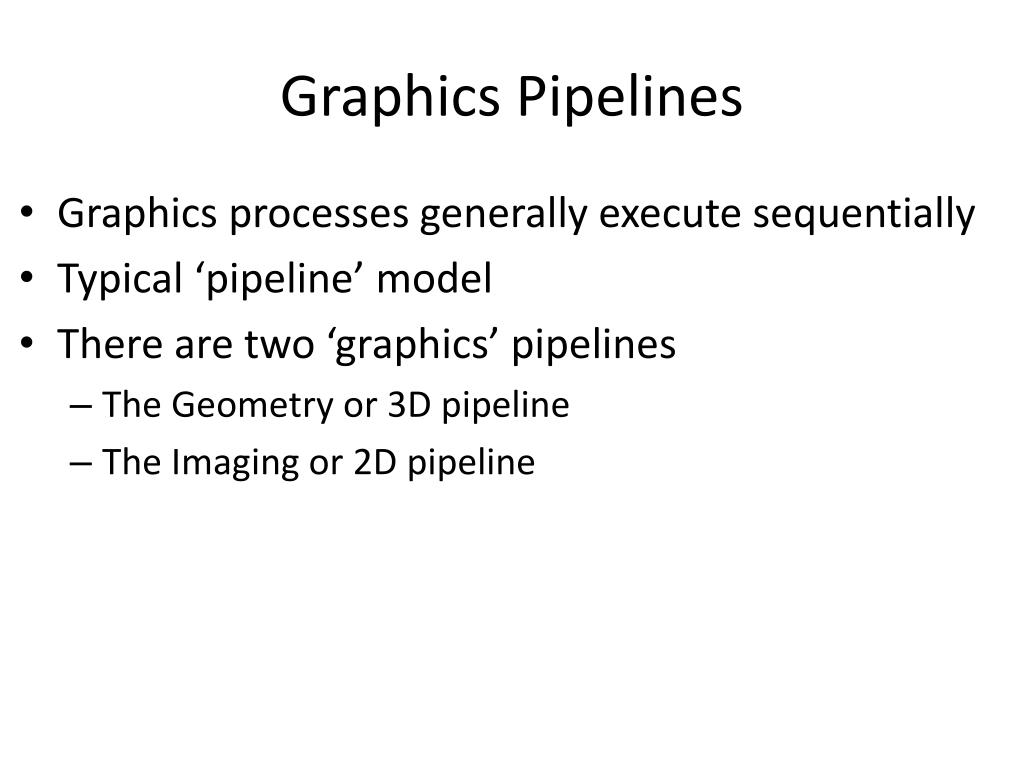 Graphics Pipelines

• Graphics processes generally execute sequentially
• Typical ‘pipeline’ model
• There are two ‘graphics’ pipelines
– The Geometry or 3D pipeline
– The Imaging or 2D pipeline